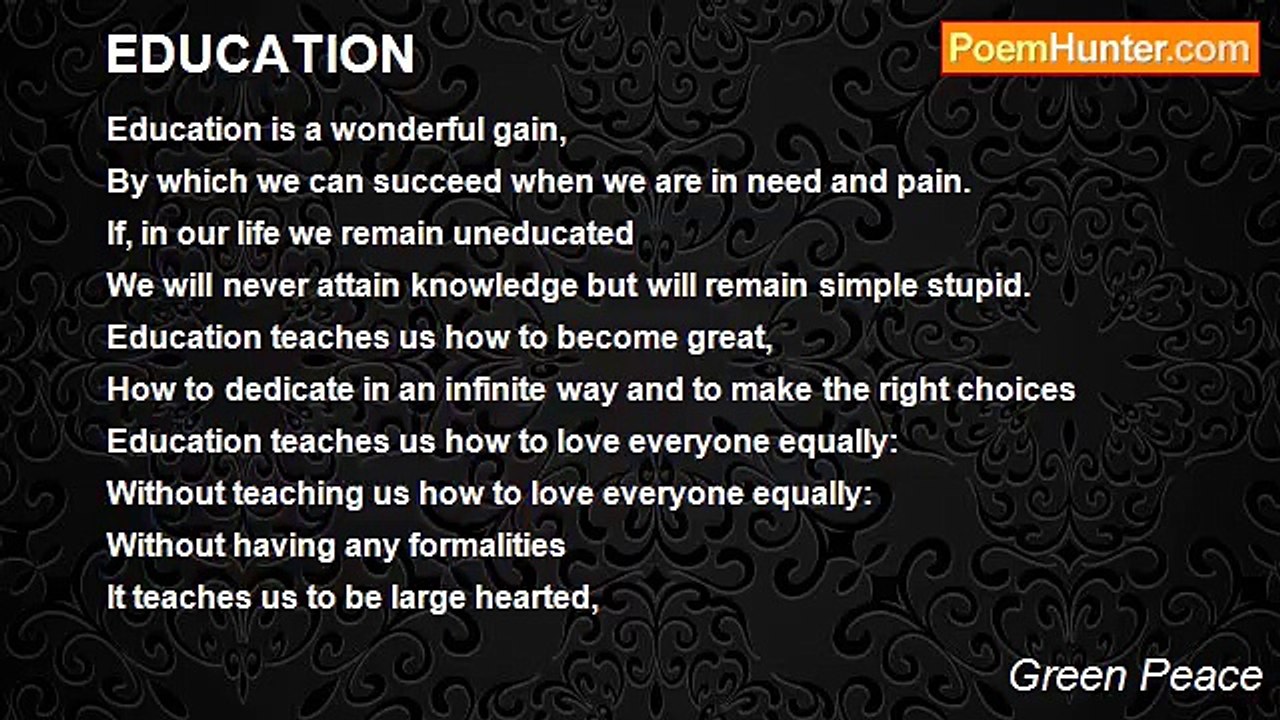 EDUCATION

PoemHunter.com

Education is a wonderful gain,
By which we can succeed when we are in need and pain.
If, in our life we remain uneducated
We will never attain knowledge but will remain simple stupid.
Education teaches us how to become great,
How to dedicate in an infinite way and to make the right choices
Education teaches us how to love everyone equally:
Without teaching us how to love everyone equally:
Without having any formalities
It teaches us to be large hearted,

Green Peace